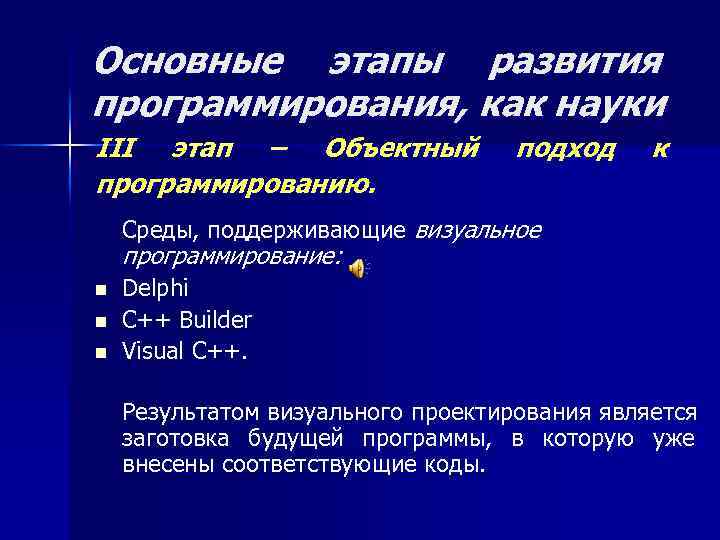 Основные этапы развития программирования, как науки

III этап – Объектный подход к программированию.

Среды, поддерживающие визуальное программирование:

- Delphi
- C++ Builder
- Visual C++.

Результатом визуального проектирования является заготовка будущей программы, в которую уже внесены соответствующие коды.